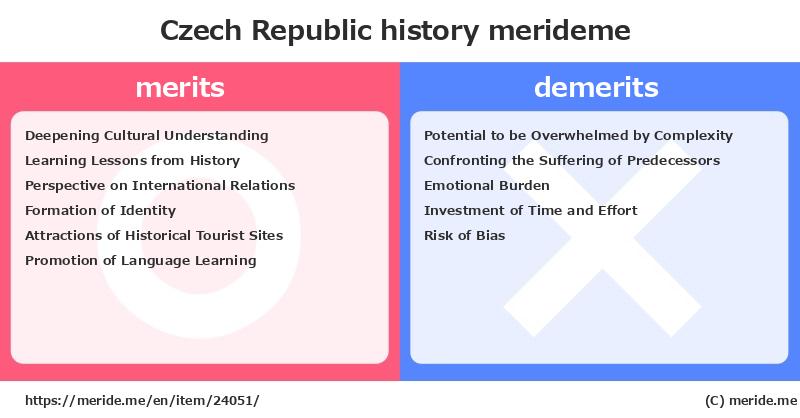 Czech Republic history merideme

merits

Deepening Cultural Understanding
Learning Lessons from History
Perspective on International Relations
Formation of Identity
Attractions of Historical Tourist Sites
Promotion of Language Learning

demerits

Potential to be Overwhelmed by Complexity
Confronting the Suffering of Predecessors
Emotional Burden
Investment of Time and Effort
Risk of Bias

https://meride.me/en/item/24051/

(C) meride.me